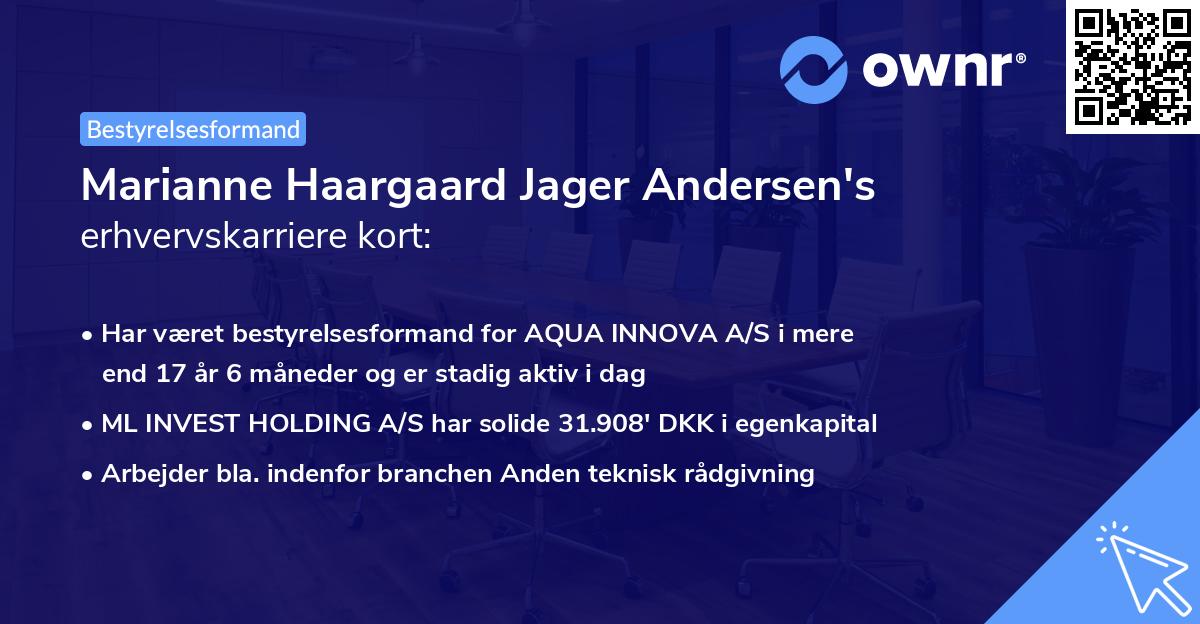 ownr®

Bestyrelsesformand

Marianne Haargaard Jager Andersen's erhvervskarriere kort:

• Har været bestyrelsesformand for AQUA INNOVA A/S i mere end 17 år 6 måneder og er stadig aktiv i dag
• ML INVEST HOLDING A/S har solide 31.908' DKK i egenkapital
• Arbejder bla. indenfor branchen Anden teknisk rådgivning